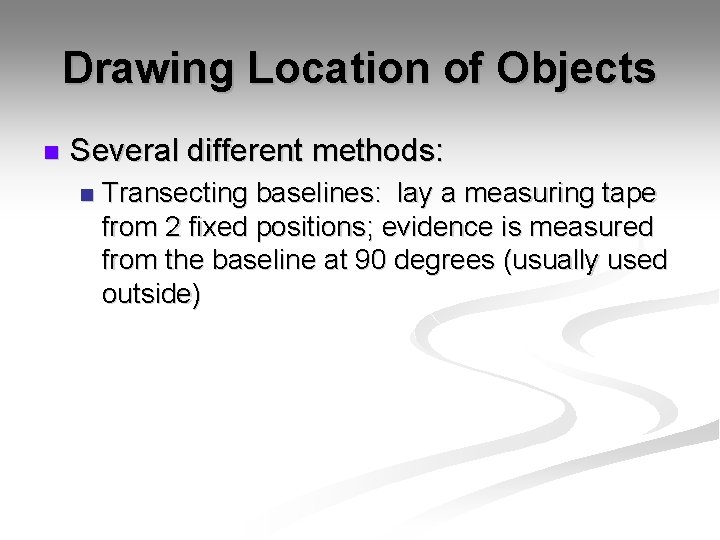 Drawing Location of Objects

Several different methods:

Transecting baselines: lay a measuring tape from 2 fixed positions; evidence is measured from the baseline at 90 degrees (usually used outside)